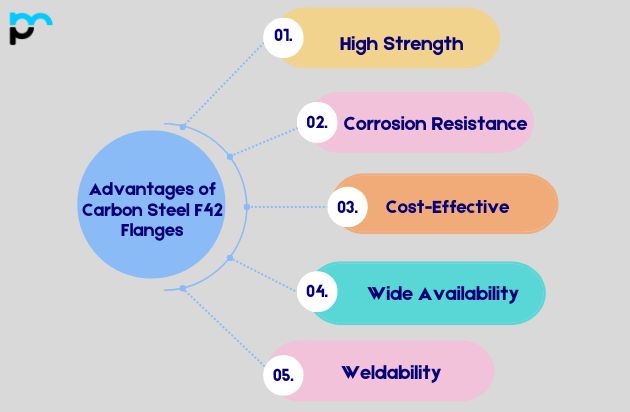 Advantages of Carbon Steel F42 Flanges

01. High Strength

02. Corrosion Resistance

03. Cost-Effective

04. Wide Availability

05. Weldability